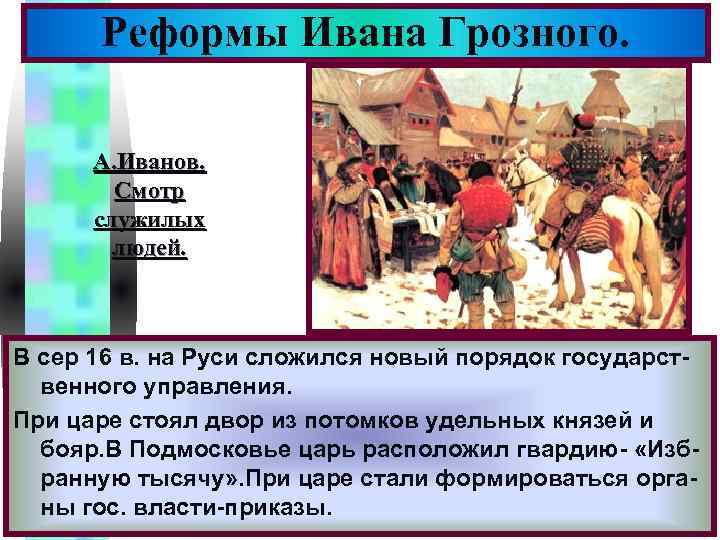 Реформы Ивана Грозного.

А.Иванов. Смотр служилых людей.

В сер 16 в. на Руси сложился новый порядок государственного управления.

При царе стоял двор из потомков удельных князей и бояр.В Подмосковье царь расположил гвардию- «Избранную тысячу».При царе стали формироваться органы гос. власти-приказы.